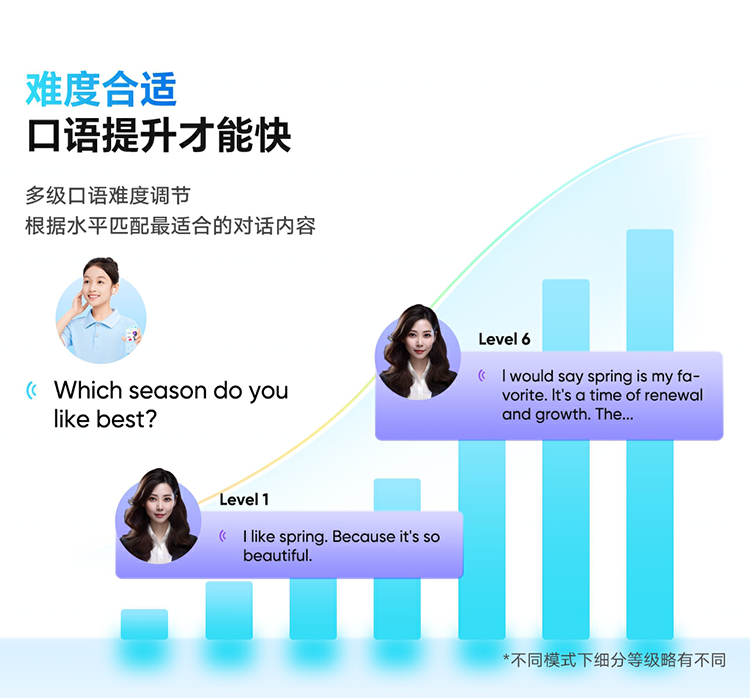 难度合适
口语提升才能快

多级口语难度调节
根据水平匹配最适合的对话内容

Which season do you like best?

Level 6
I would say spring is my favorite. It's a time of renewal and growth. The...

Level 1
I like spring. Because it's so beautiful.

*不同模式下细分等级略有不同